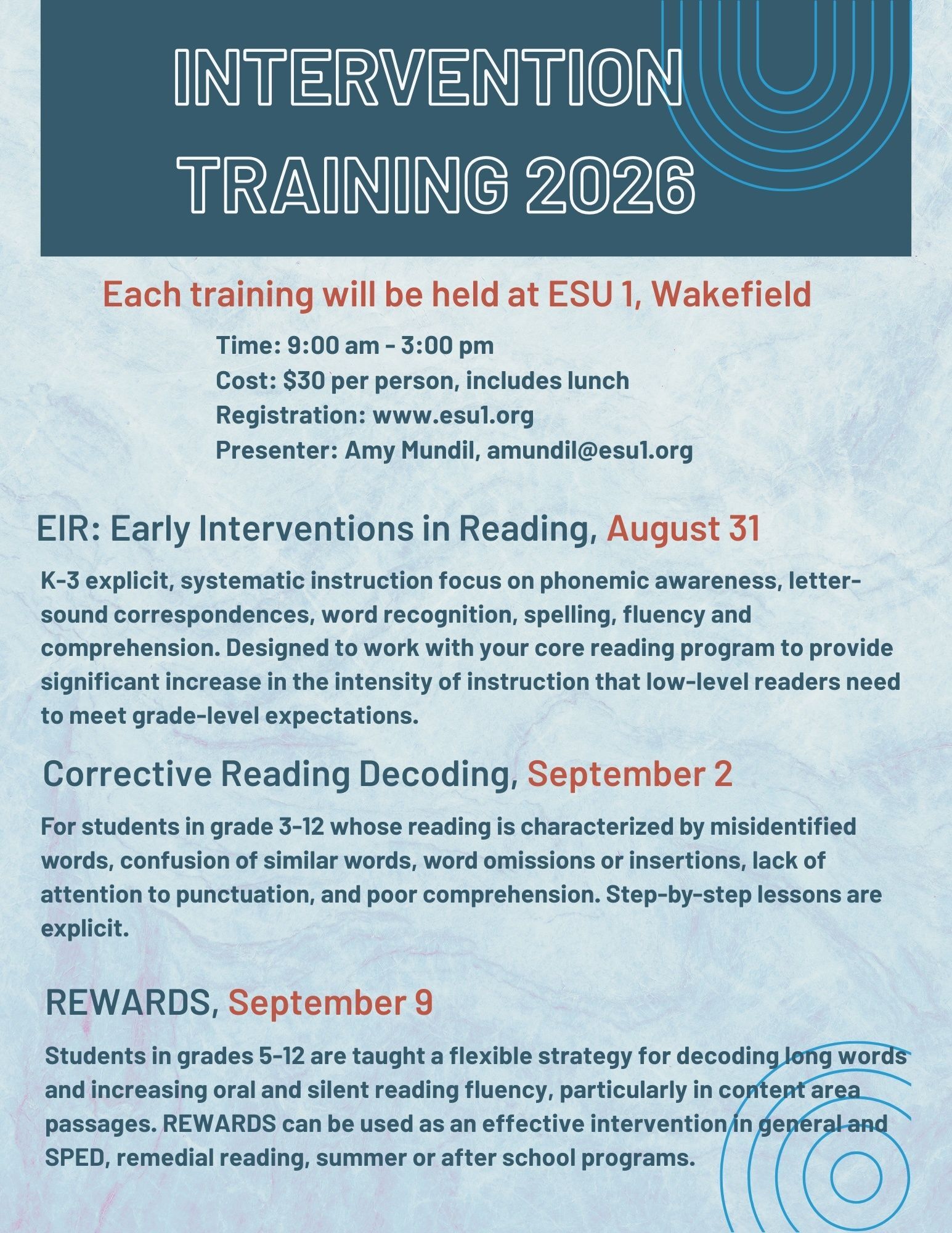 INTERVENTION TRAINING 2026

Each training will be held at ESU 1, Wakefield

Time: 9:00 am - 3:00 pm
Cost: $30 per person, includes lunch
Registration: www.esu1.org
Presenter: Amy Mundil, amundil@esu1.org

EIR: Early Interventions in Reading, August 31

K-3 explicit, systematic instruction focus on phonemic awareness, letter-sound correspondences, word recognition, spelling, fluency and comprehension. Designed to work with your core reading program to provide significant increase in the intensity of instruction that low-level readers need to meet grade-level expectations.

Corrective Reading Decoding, September 2

For students in grade 3-12 whose reading is characterized by misidentified words, confusion of similar words, word omissions or insertions, lack of attention to punctuation, and poor comprehension. Step-by-step lessons are explicit.

REWARDS, September 9

Students in grades 5-12 are taught a flexible strategy for decoding long words and increasing oral and silent reading fluency, particularly in content area passages. REWARDS can be used as an effective intervention in general and SPED, remedial reading, summer or after school programs.